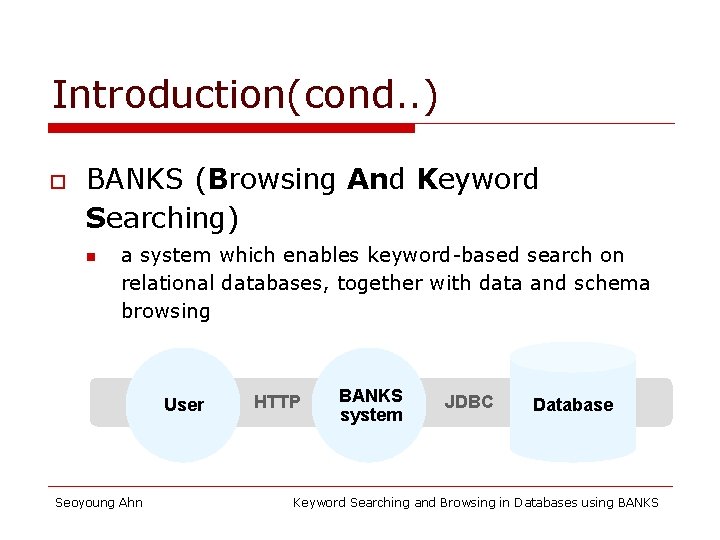 Introduction(cond..)

BANKS (Browsing And Keyword Searching)

a system which enables keyword-based search on relational databases, together with data and schema browsing

User
HTTP
BANKS system
JDBC
Database

Seoyoung Ahn
Keyword Searching and Browsing in Databases using BANKS